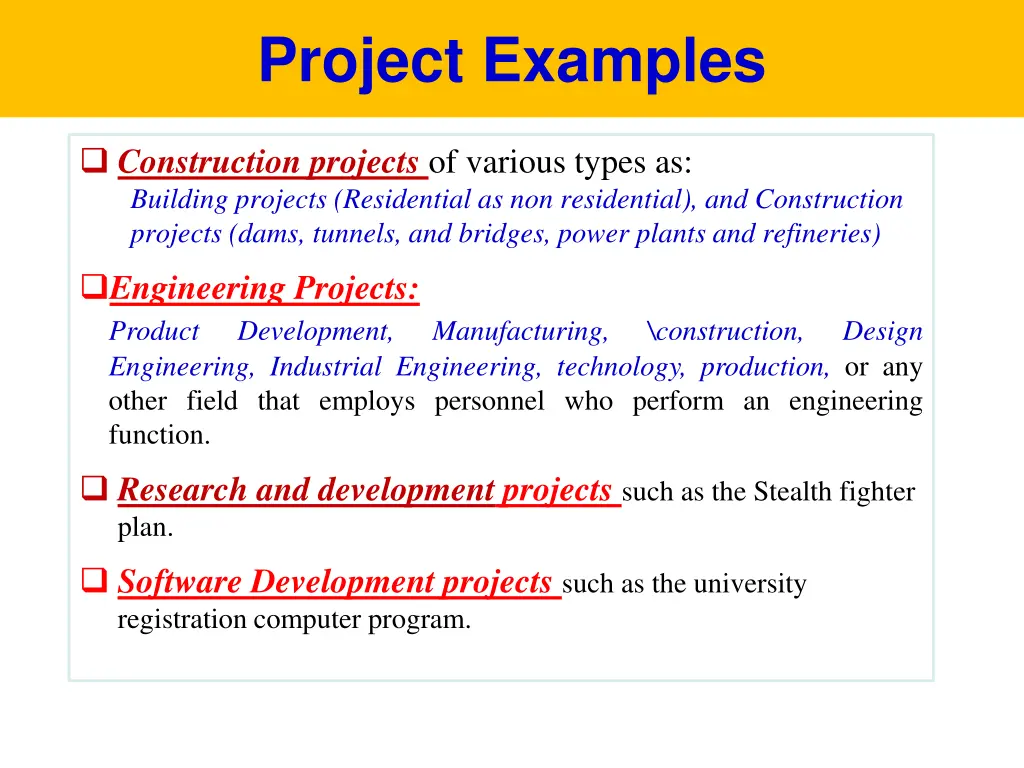 Project Examples

❑ Construction projects of various types as:
Building projects (Residential as non residential), and Construction projects (dams, tunnels, and bridges, power plants and refineries)

❑Engineering Projects:
Product Development, Manufacturing, \construction, Design Engineering, Industrial Engineering, technology, production, or any other field that employs personnel who perform an engineering function.

❑ Research and development projects such as the Stealth fighter plan.

❑ Software Development projects such as the university registration computer program.